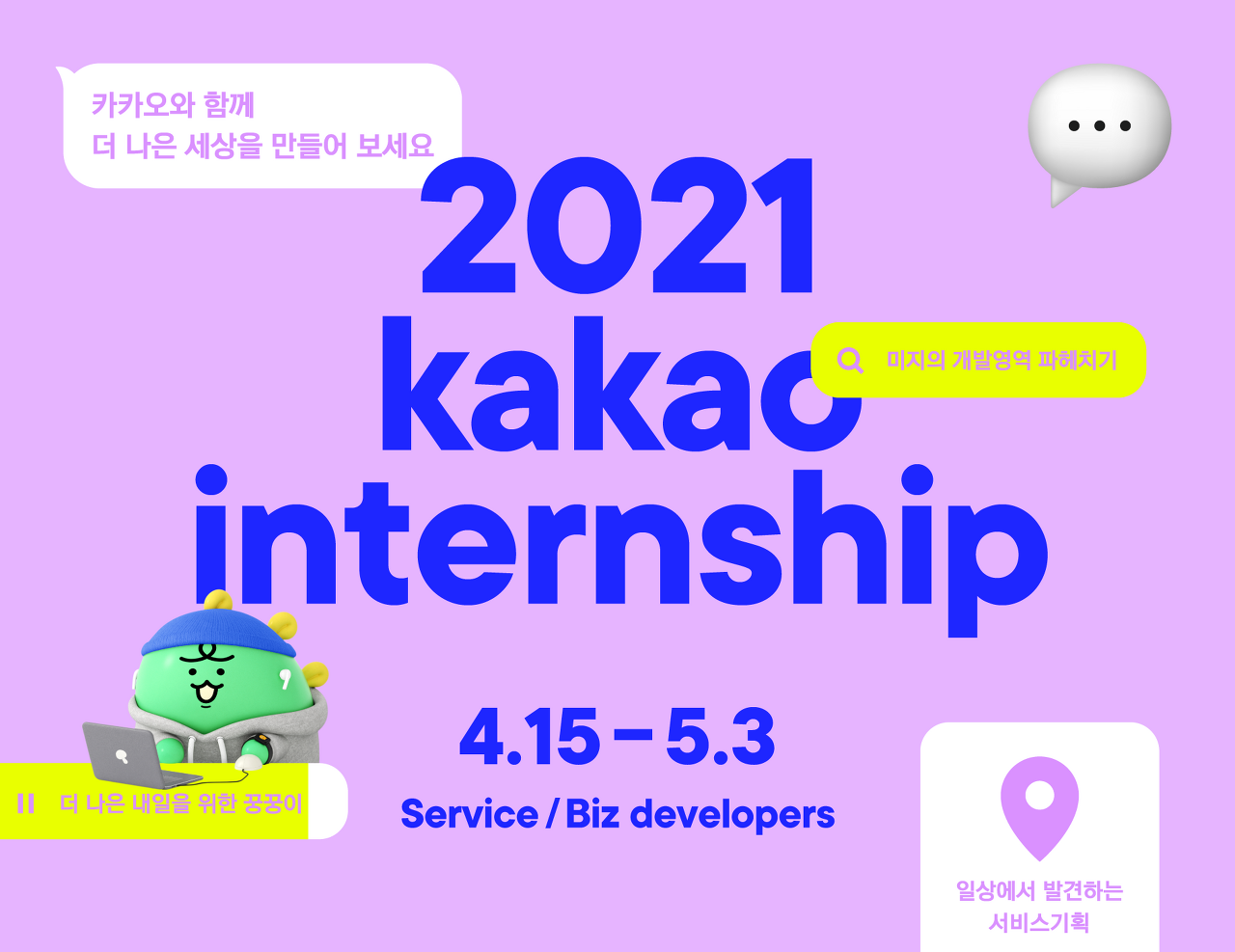 카카오와 함께
더 나은 세상을 만들어 보세요

2021
kakao
internship

미지의 개발영역 파헤치기

4.15 – 5.3
Service / Biz developers

더 나은 내일을 위한 꿍꿍이

일상에서 발견하는
서비스기획